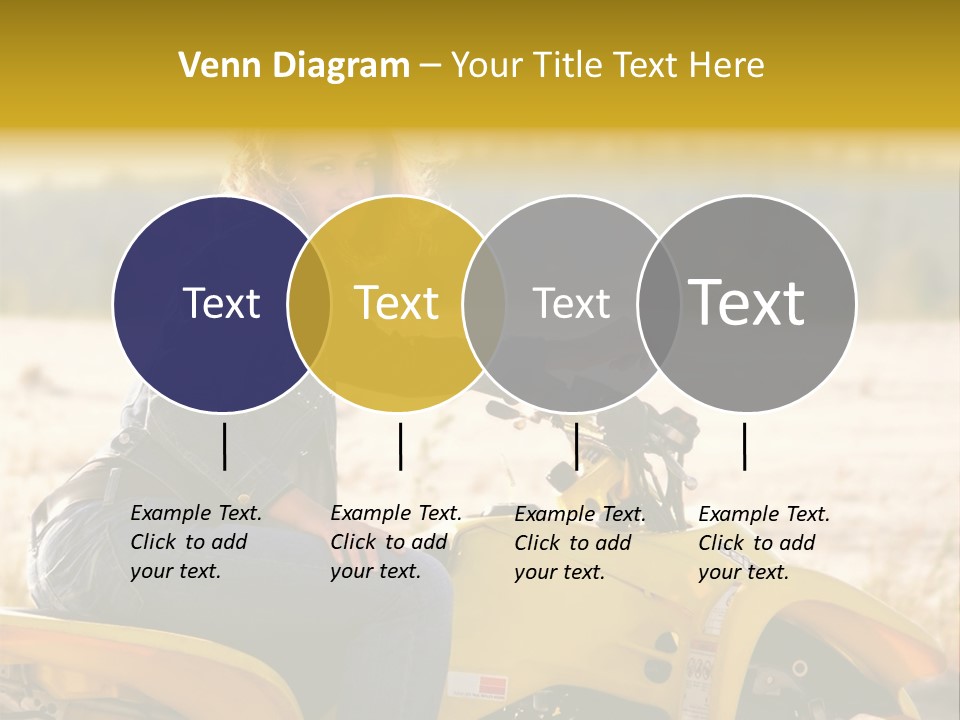 Venn Diagram – Your Title Text Here

Text

Text

Text

Text

Example Text. Click to add your text.

Example Text. Click to add your text.

Example Text. Click to add your text.

Example Text. Click to add your text.